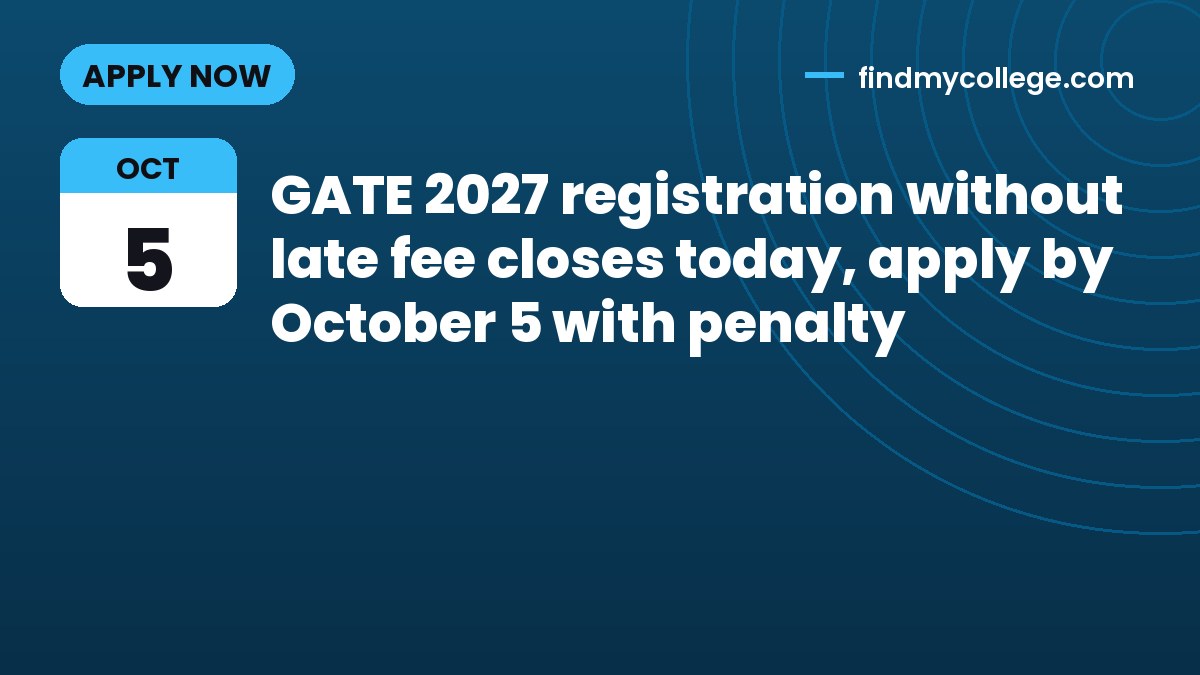 APPLY NOW

findmycollege.com

OCT
5

GATE 2027 registration without late fee closes today, apply by October 5 with penalty